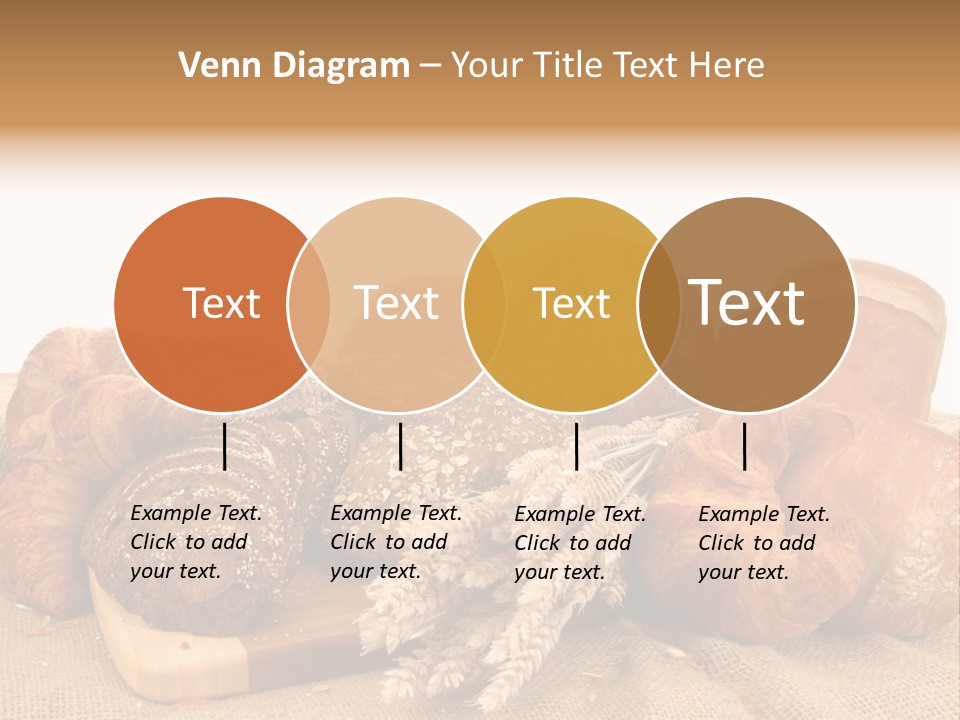 Venn Diagram – Your Title Text Here

Text

Text

Text

Text

Example Text. Click to add your text.

Example Text. Click to add your text.

Example Text. Click to add your text.

Example Text. Click to add your text.